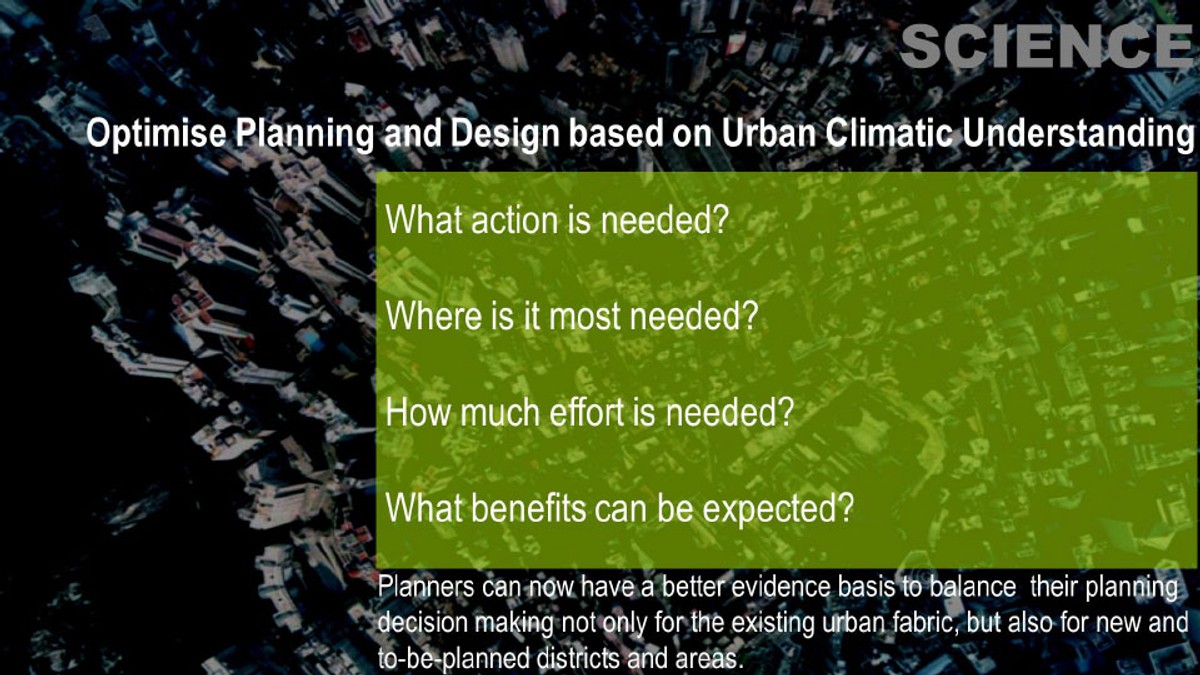 SCIENCE

Optimise Planning and Design based on Urban Climatic Understanding

What action is needed?

Where is it most needed?

How much effort is needed?

What benefits can be expected?

Planners can now have a better evidence basis to balance their planning decision making not only for the existing urban fabric, but also for new and to-be-planned districts and areas.